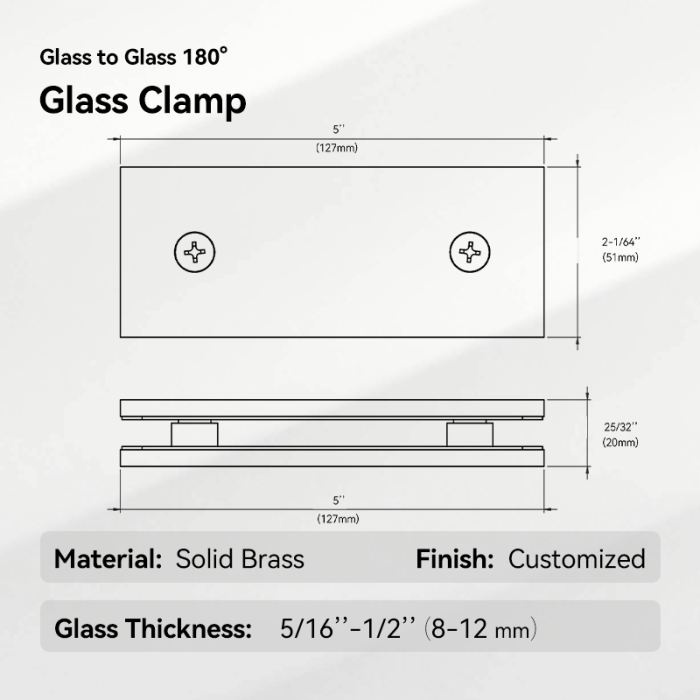 Glass to Glass 180°

Glass Clamp

5''
(127mm)

2-1/64''
(51mm)

25/32''
(20mm)

5''
(127mm)

Material: Solid Brass

Finish: Customized

Glass Thickness: 5/16''-1/2'' (8-12 mm)